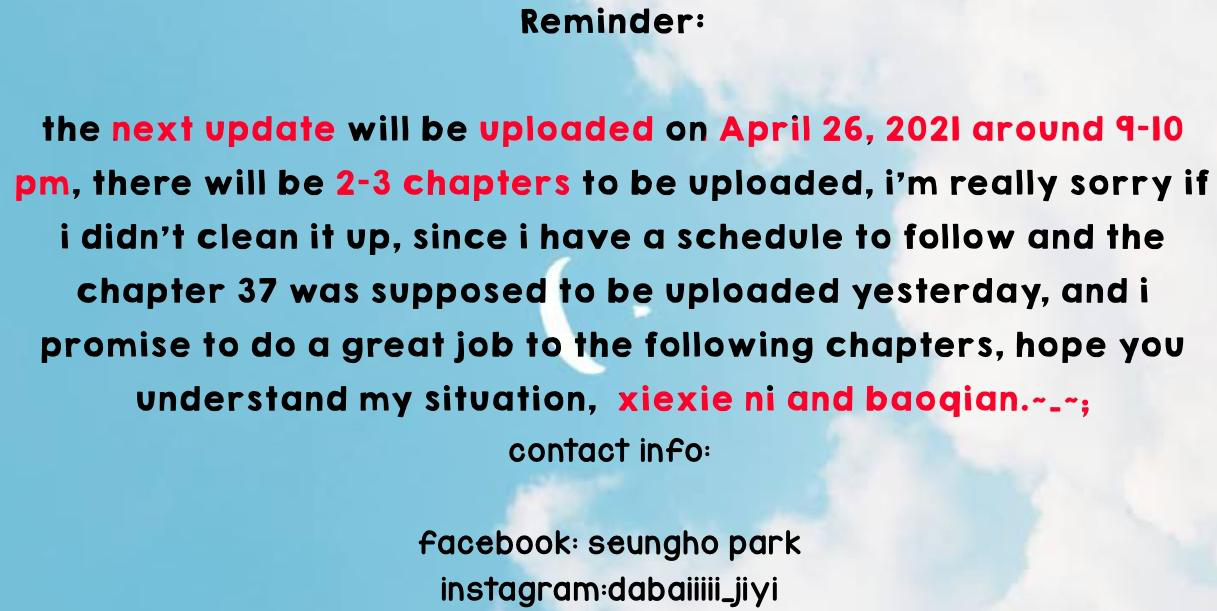 Reminder:

the next update will be uploaded on April 26, 2021 around 9-10 pm, there will be 2-3 chapters to be uploaded, i'm really sorry if i didn't clean it up, since i have a schedule to follow and the chapter 37 was supposed to be uploaded yesterday, and i promise to do a great job to the following chapters, hope you understand my situation, xiexie ni and baoqian.~_~;

contact info:

facebook: seungho park
instagram:dabaiiiii_jiyi